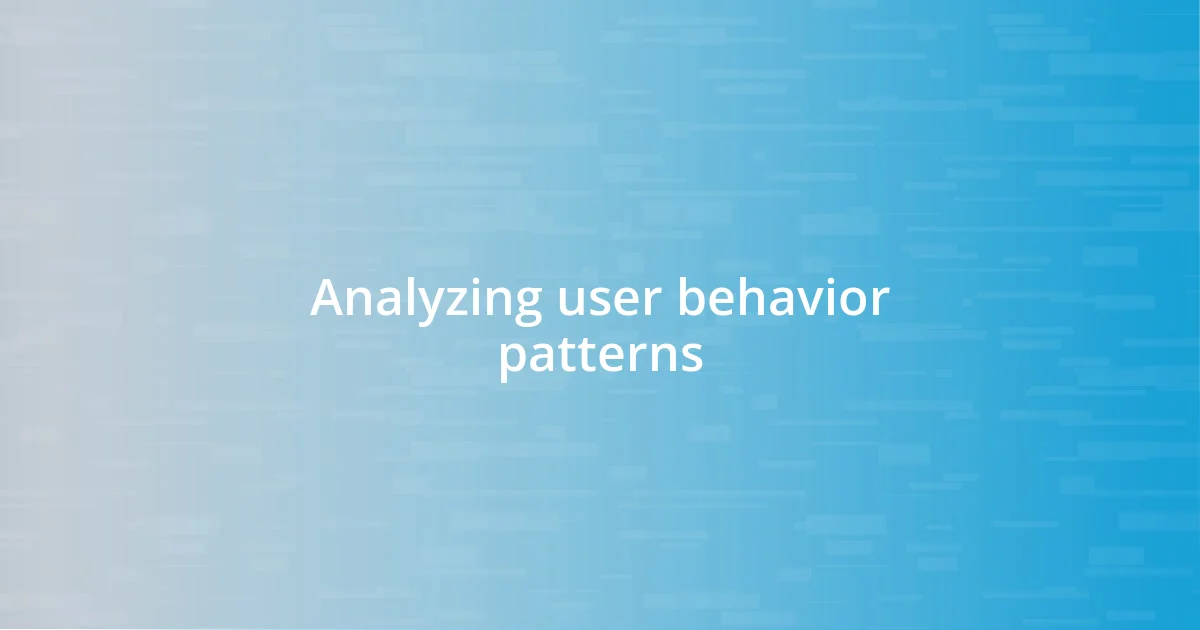 Analyzing user behavior patterns